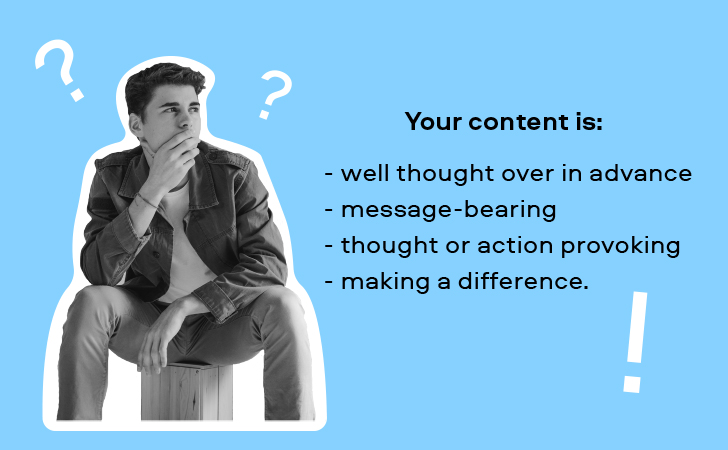 ?
?

Your content is:

- well thought over in advance
- message-bearing
- thought or action provoking
- making a difference.

!